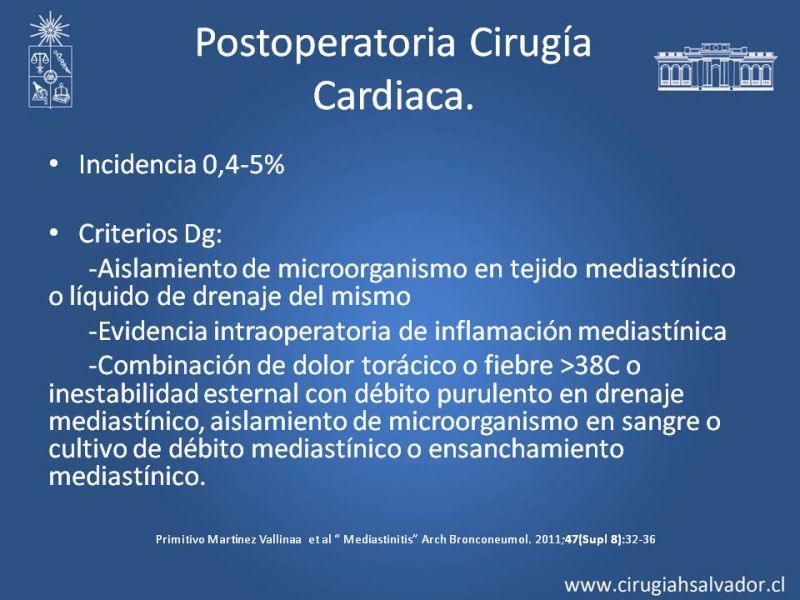 Postoperatoria Cirugía Cardiaca.

• Incidencia 0,4-5%

• Criterios Dg:

-Aislamiento de microorganismo en tejido mediastínico o líquido de drenaje del mismo

-Evidencia intraoperatoria de inflamación mediastínica

-Combinación de dolor torácico o fiebre >38C o inestabilidad esternal con débito purulento en drenaje mediastínico, aislamiento de microorganismo en sangre o cultivo de débito mediastínico o ensanchamiento mediastínico.

Primitivo Martínez Vallinaa et al " Mediastinitis" Arch Bronconeumol. 2011;47(Supl 8):32-36

www.cirugiahsalvador.cl